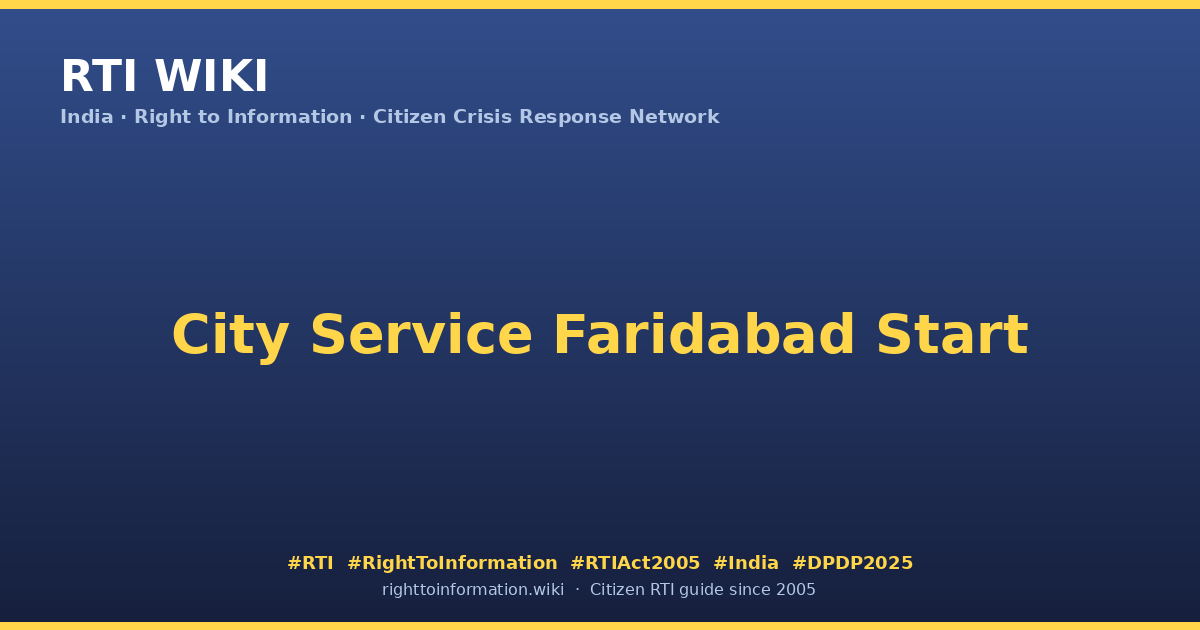 RTI WIKI
India · Right to Information · Citizen Crisis Response Network

City Service Faridabad Start

#RTI #RightToInformation #RTIAct2005 #India #DPDP2025
righttoinformation.wiki · Citizen RTI guide since 2005